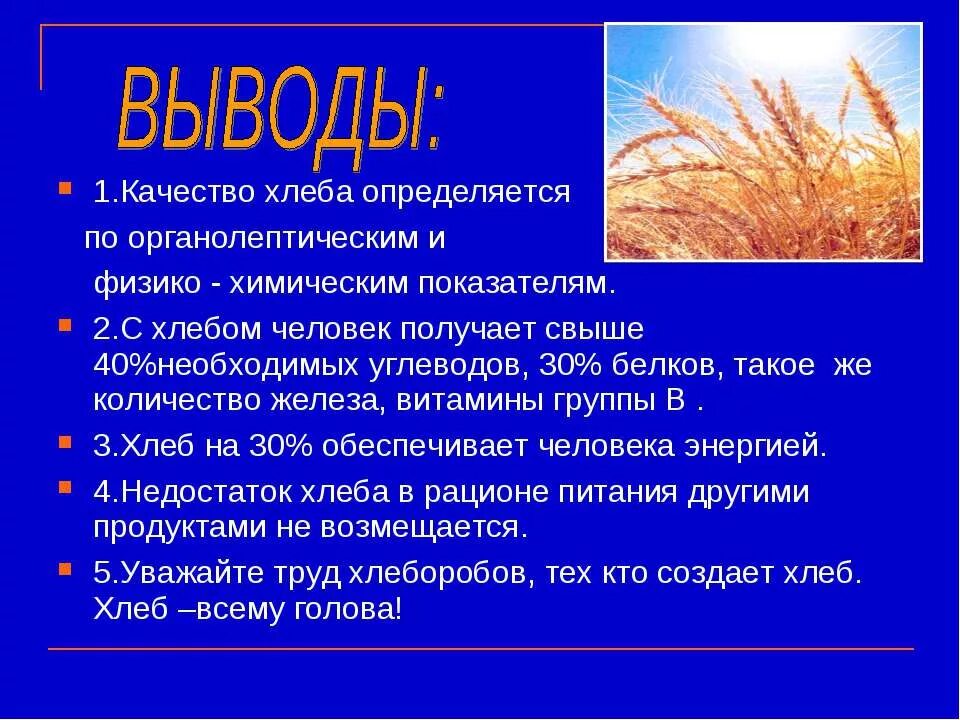 ВЫВОДЫ:

1.Качество хлеба определяется по органолептическим и физико - химическим показателям.

2.С хлебом человек получает свыше 40%необходимых углеводов, 30% белков, такое же количество железа, витамины группы В .

3.Хлеб на 30% обеспечивает человека энергией.

4.Недостаток хлеба в рационе питания другими продуктами не возмещается.

5.Уважайте труд хлеборобов, тех кто создает хлеб. Хлеб –всему голова!